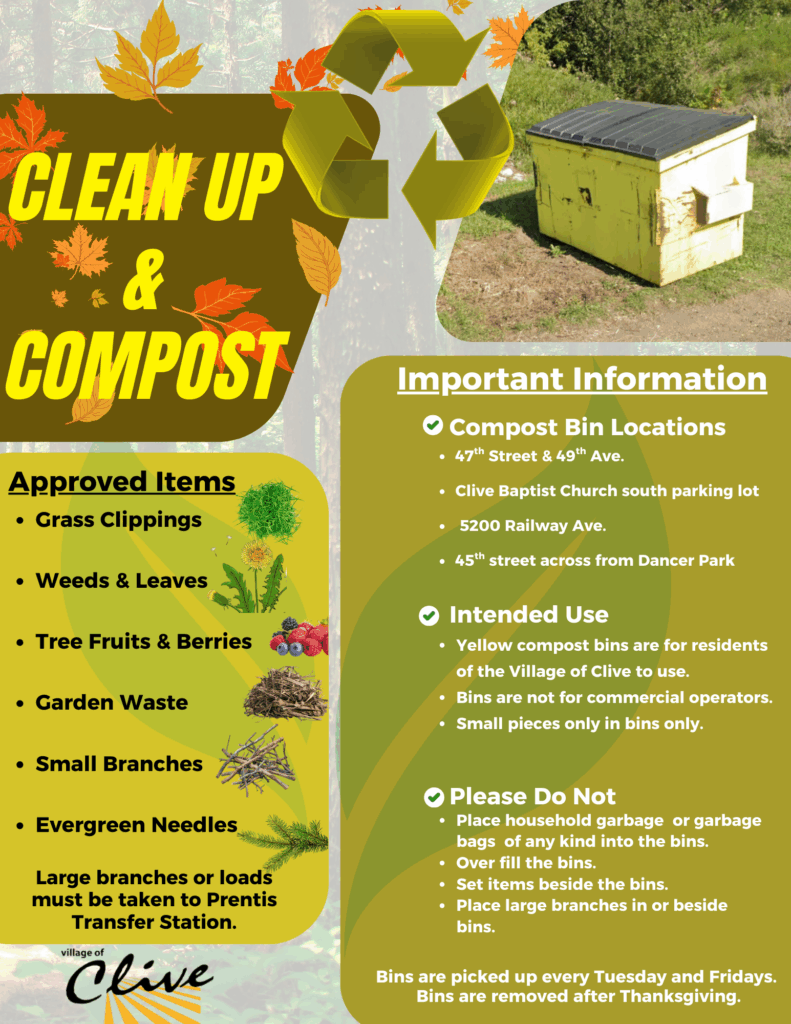 CLEAN UP & COMPOST

Approved Items
- Grass Clippings
- Weeds & Leaves
- Tree Fruits & Berries
- Garden Waste
- Small Branches
- Evergreen Needles

Large branches or loads must be taken to Prentis Transfer Station.

village of Clive

Important Information

Compost Bin Locations
- 47$^{th}$ Street & 49$^{th}$ Ave.
- Clive Baptist Church south parking lot
- 5200 Railway Ave.
- 45$^{th}$ street across from Dancer Park

Intended Use
- Yellow compost bins are for residents of the Village of Clive to use.
- Bins are not for commercial operators.
- Small pieces only in bins only.

Please Do Not
- Place household garbage or garbage bags of any kind into the bins.
- Over fill the bins.
- Set items beside the bins.
- Place large branches in or beside bins.

Bins are picked up every Tuesday and Fridays. Bins are removed after Thanksgiving.